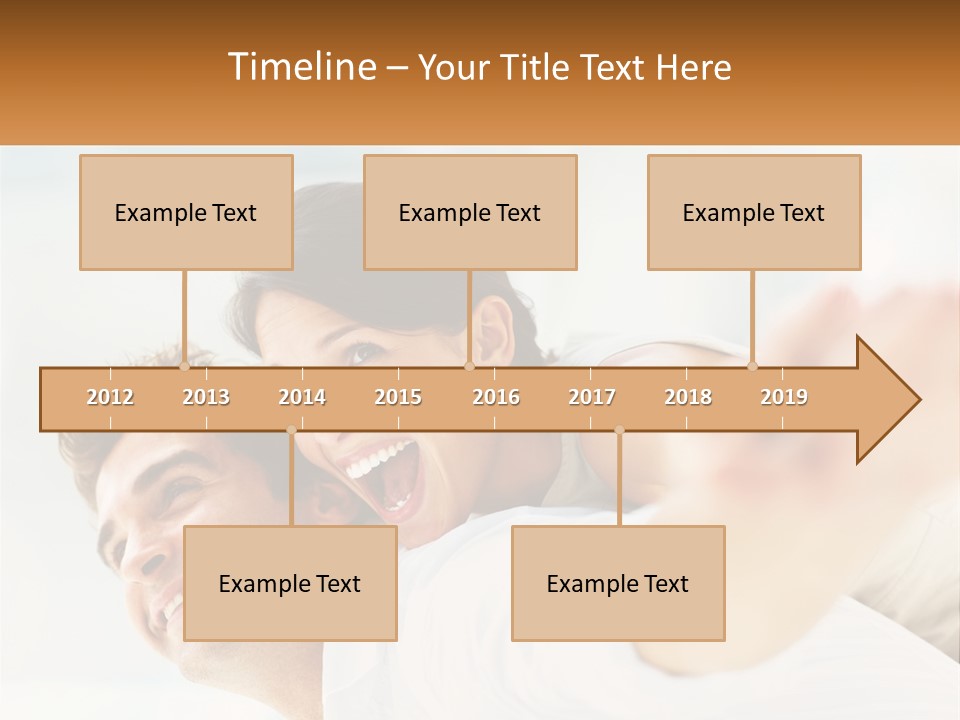 Timeline – Your Title Text Here

Example Text

Example Text

Example Text

2012 2013 2014 2015 2016 2017 2018 2019

Example Text

Example Text